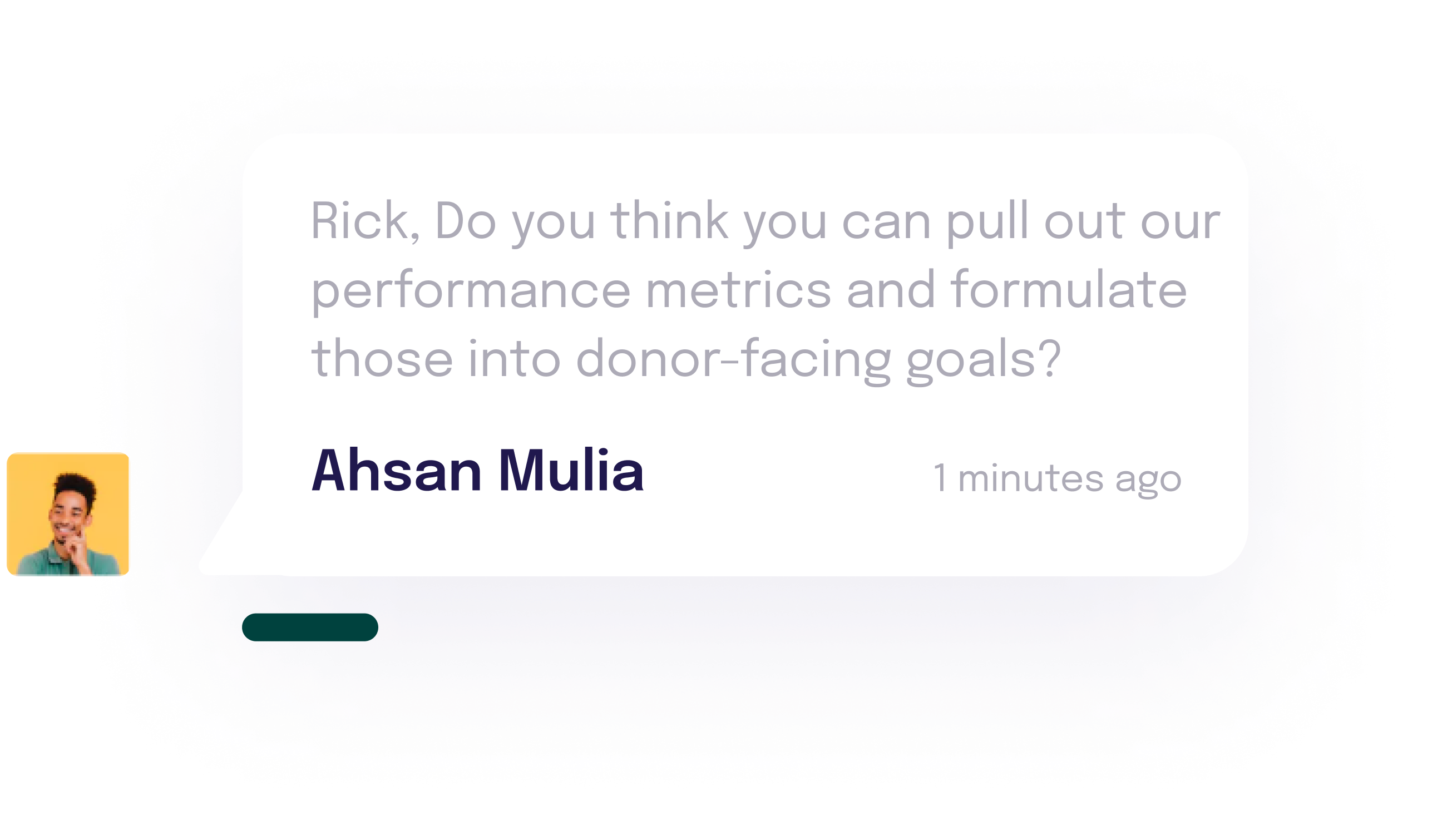 Rick, Do you think you can pull out our performance metrics and formulate those into donor-facing goals?

Ahsan Mulia

1 minutes ago